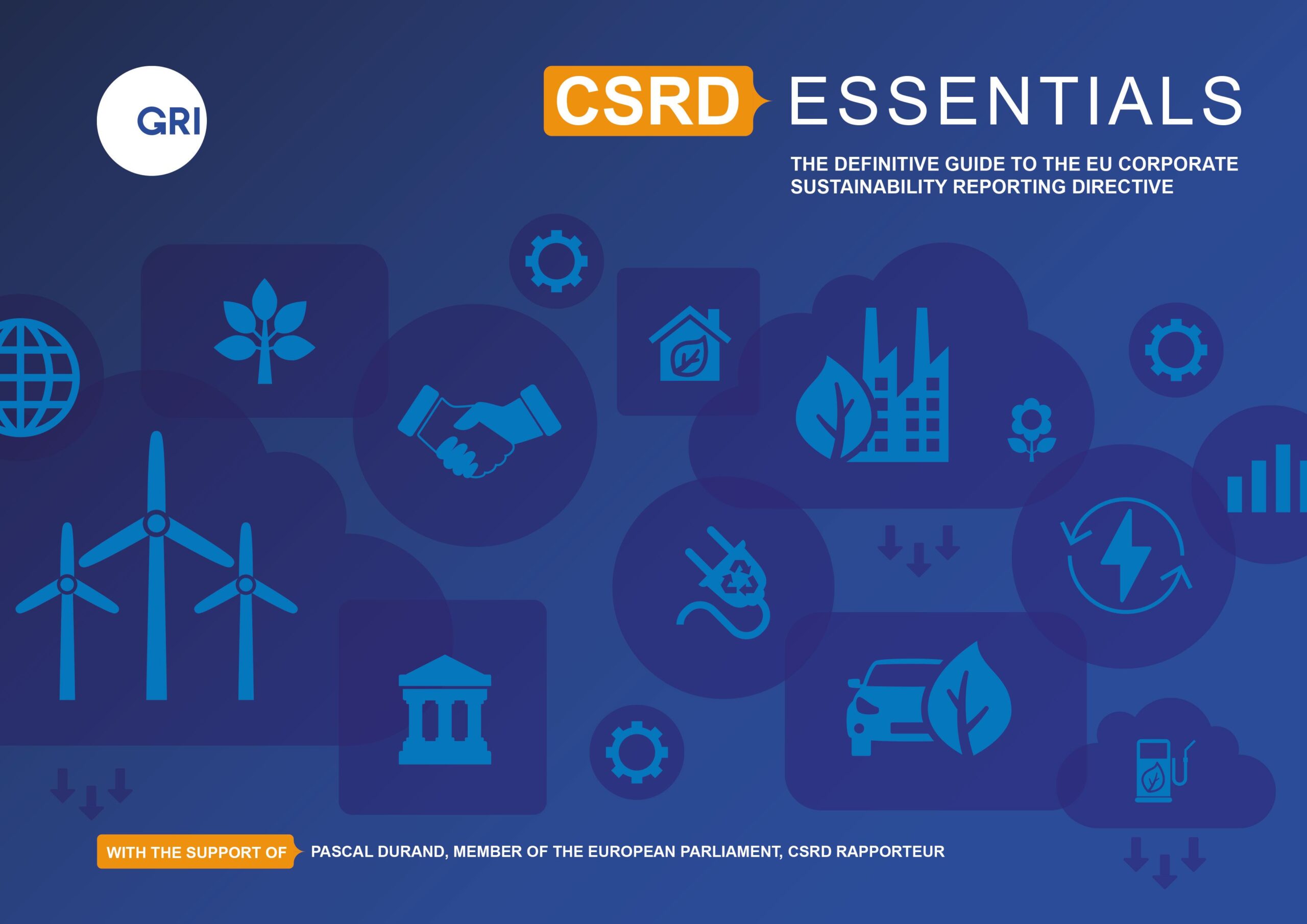 GRI

CSRD ESSENTIALS

THE DEFINITIVE GUIDE TO THE EU CORPORATE SUSTAINABILITY REPORTING DIRECTIVE

WITH THE SUPPORT OF PASCAL DURAND, MEMBER OF THE EUROPEAN PARLIAMENT, CSRD RAPPORTEUR